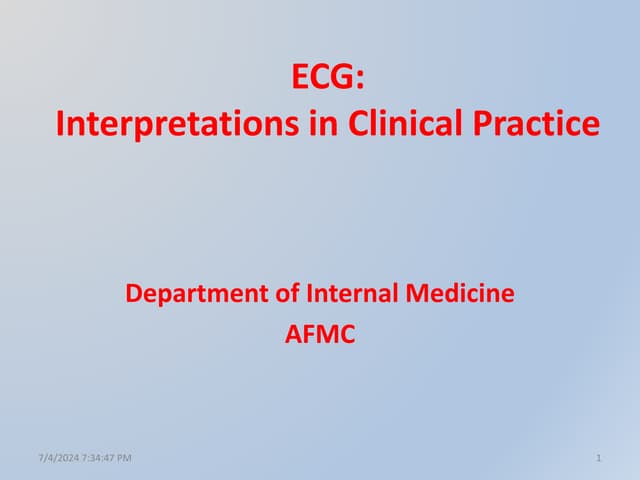 ECG:
Interpretations in Clinical Practice

Department of Internal Medicine
AFMC

7/4/2024 7:34:47 PM

1